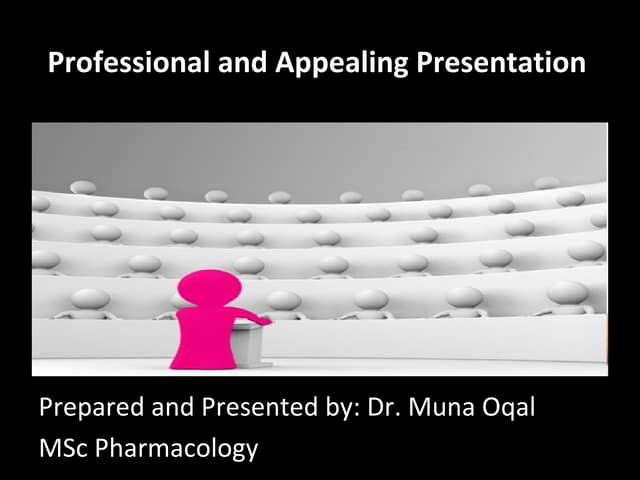 Professional and Appealing Presentation

Prepared and Presented by: Dr. Muna Oqal
MSc Pharmacology